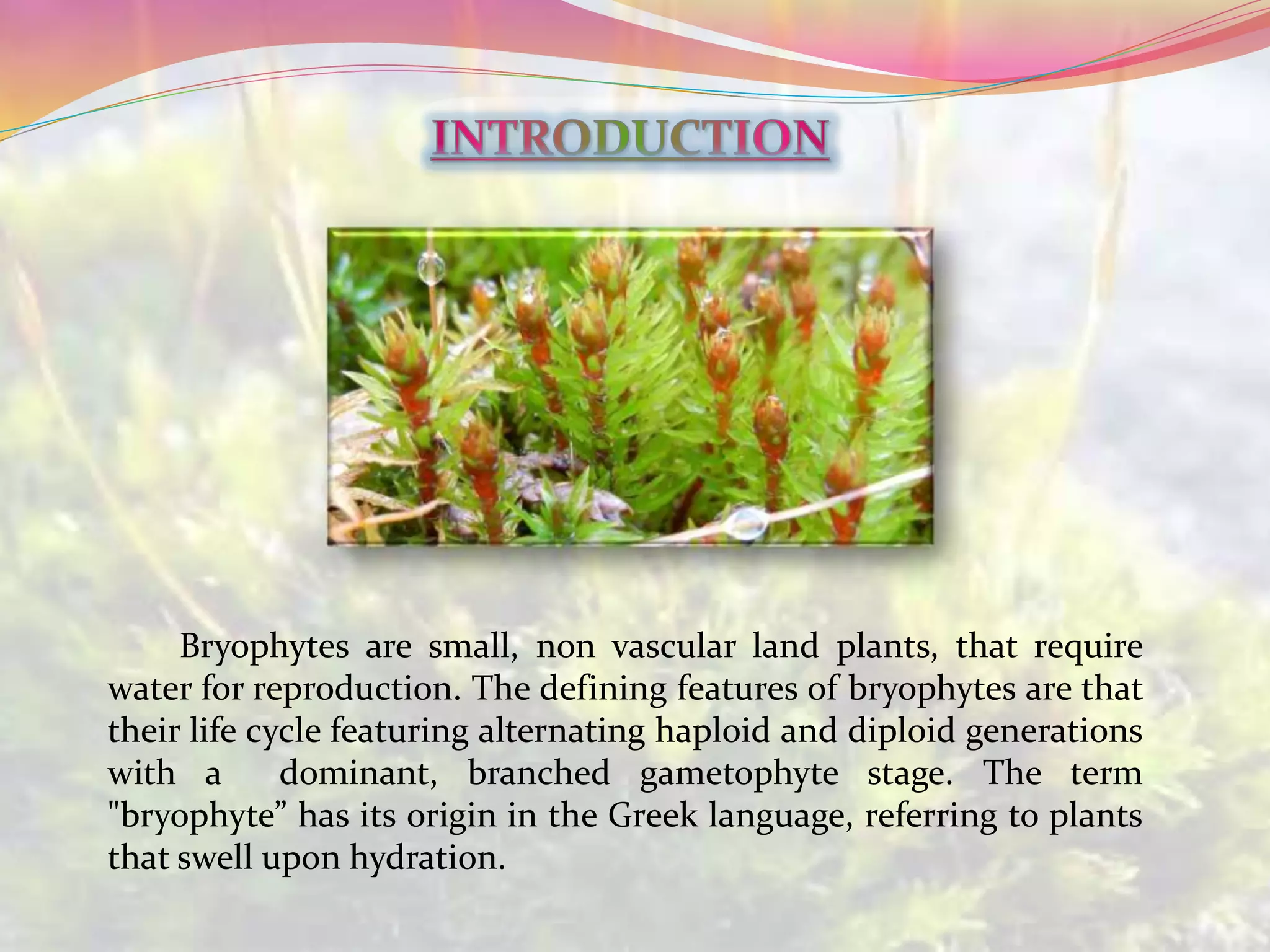 INTRODUCTION

Bryophytes are small, non vascular land plants, that require water for reproduction. The defining features of bryophytes are that their life cycle featuring alternating haploid and diploid generations with a dominant, branched gametophyte stage. The term "bryophyte” has its origin in the Greek language, referring to plants that swell upon hydration.